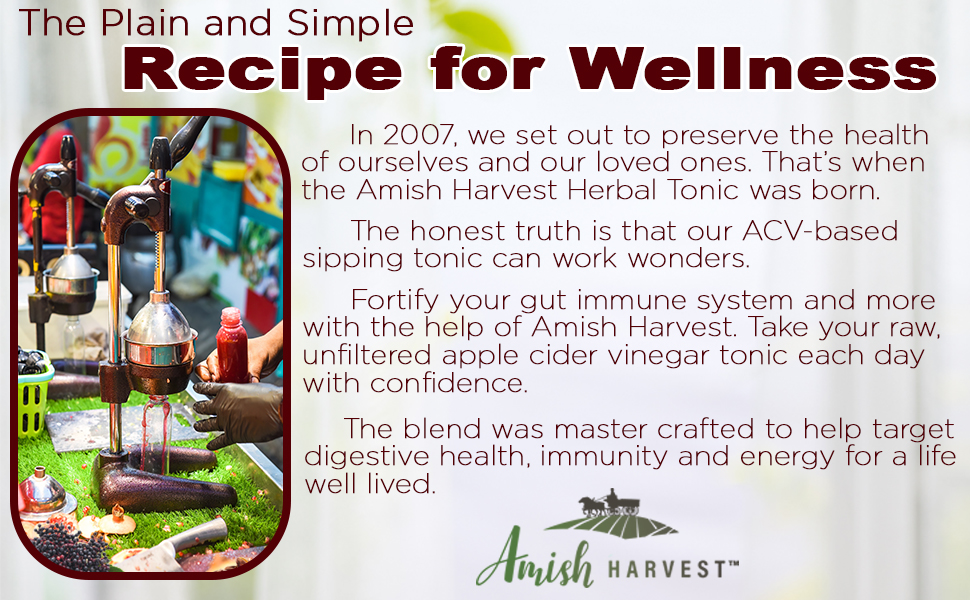 The Plain and Simple
Recipe for Wellness

In 2007, we set out to preserve the health of ourselves and our loved ones. That's when the Amish Harvest Herbal Tonic was born.

The honest truth is that our ACV-based sipping tonic can work wonders.

Fortify your gut immune system and more with the help of Amish Harvest. Take your raw, unfiltered apple cider vinegar tonic each day with confidence.

The blend was master crafted to help target digestive health, immunity and energy for a life well lived.

Amish HARVEST™